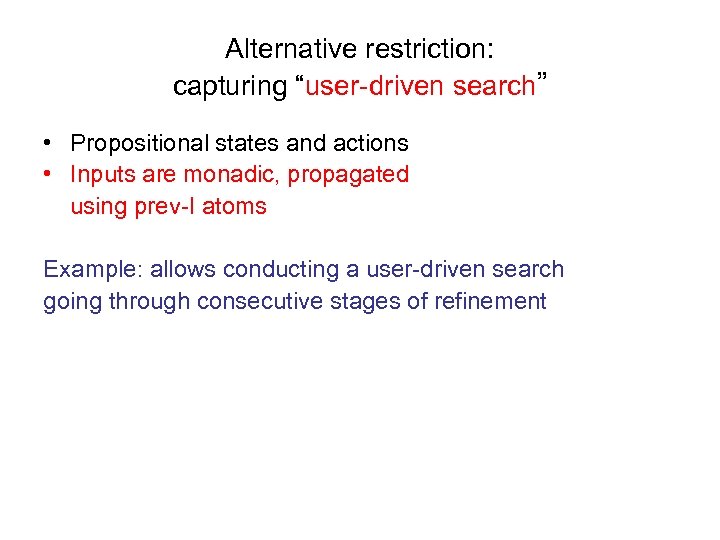 Alternative restriction:
capturing “user-driven search”

• Propositional states and actions
• Inputs are monadic, propagated using prev-I atoms

Example: allows conducting a user-driven search going through consecutive stages of refinement